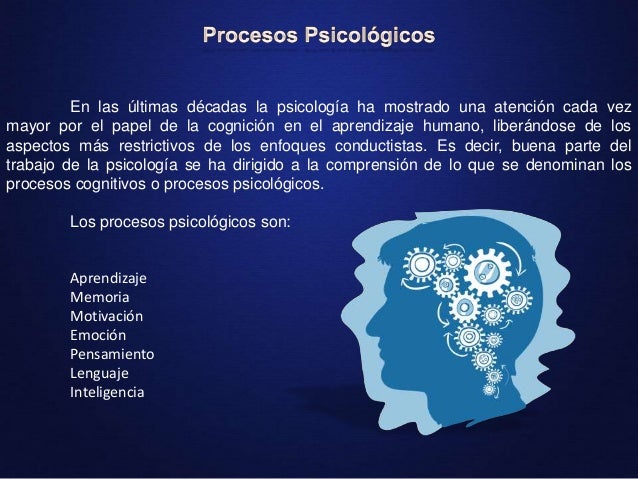 Procesos Psicológicos

En las últimas décadas la psicología ha mostrado una atención cada vez mayor por el papel de la cognición en el aprendizaje humano, liberándose de los aspectos más restrictivos de los enfoques conductistas. Es decir, buena parte del trabajo de la psicología se ha dirigido a la comprensión de lo que se denominan los procesos cognitivos o procesos psicológicos.

Los procesos psicológicos son:

Aprendizaje
Memoria
Motivación
Emoción
Pensamiento
Lenguaje
Inteligencia